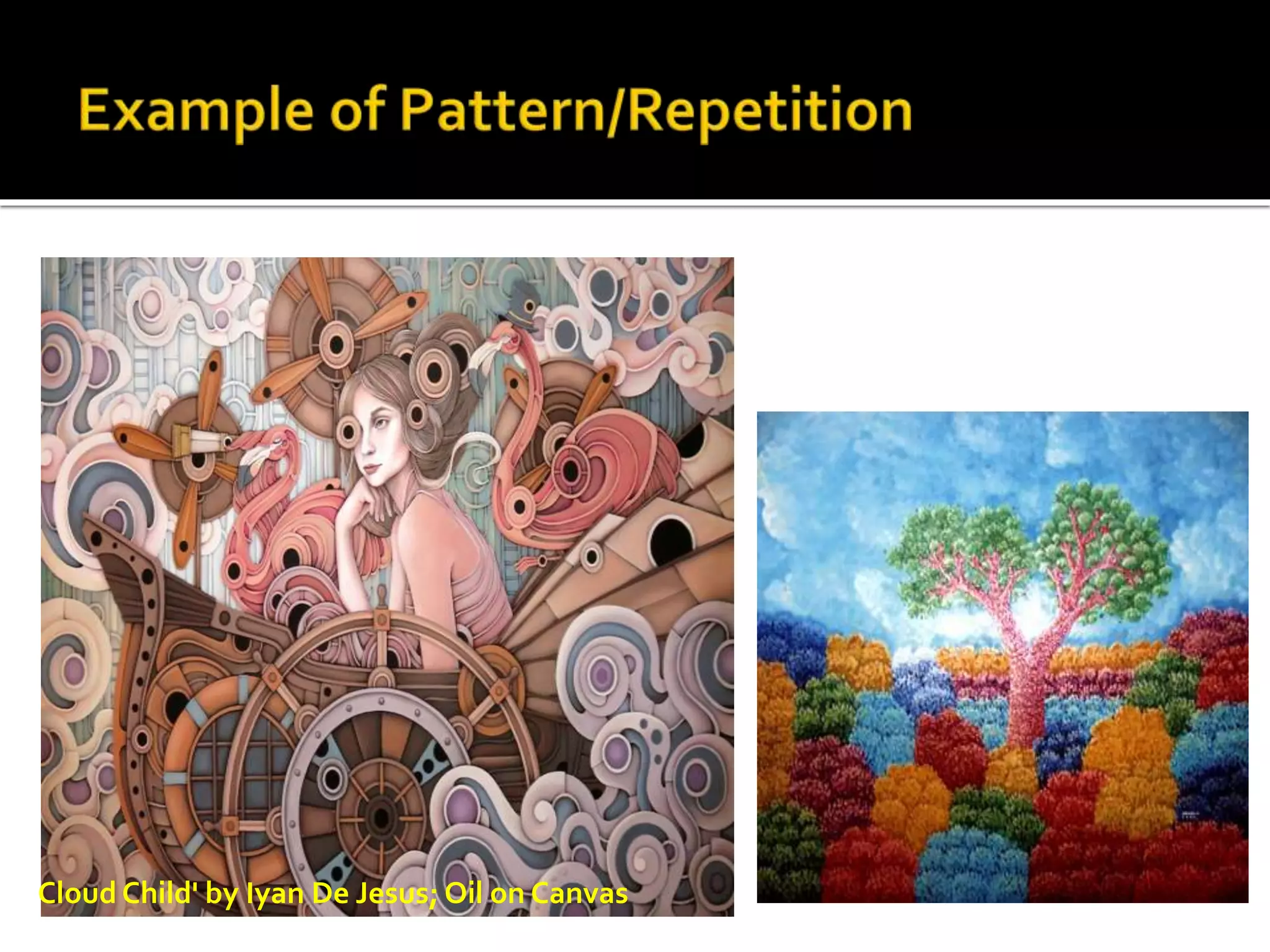 Example of Pattern/Repetition

Cloud Child' by Iyan De Jesus; Oil on Canvas